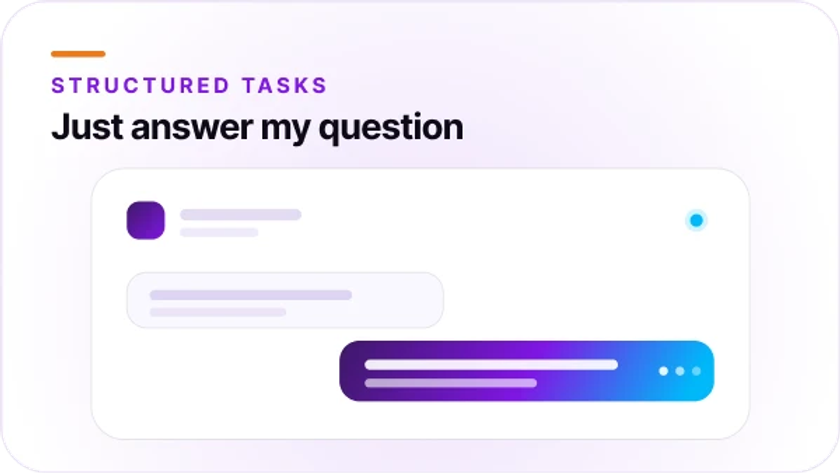 STRUCTURED TASKS
Just answer my question